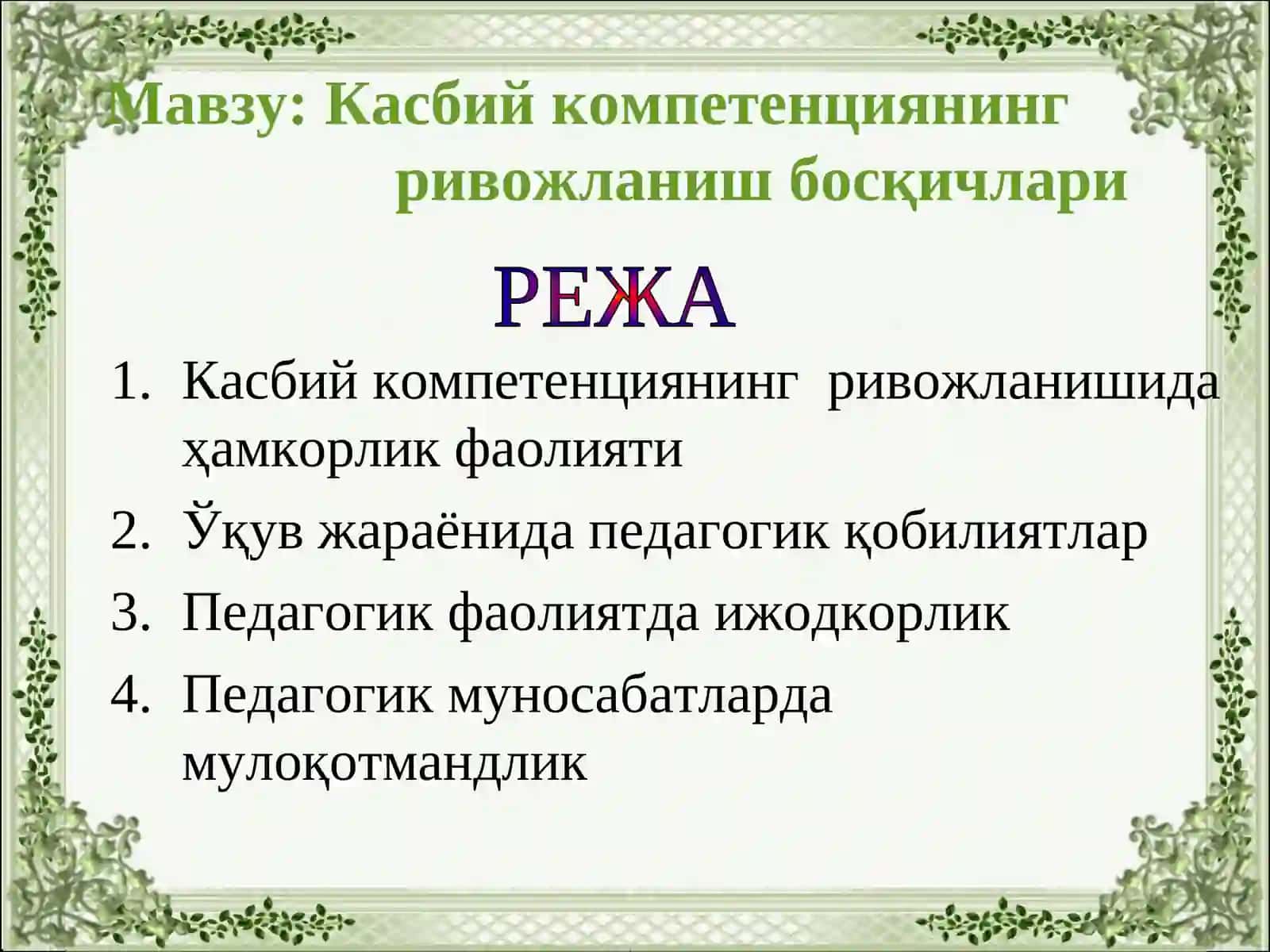 Мавзу: Касбий компетенциянинг ривожланиш босқичлари

РЕЖА

1. Касбий компетенциянинг ривожланишида ҳамкорлик фаолияти
2. Ўқув жараёнида педагогик қобилиятлар
3. Педагогик фаолиятда ижодкорлик
4. Педагогик муносабатларда мулоқотмандлик